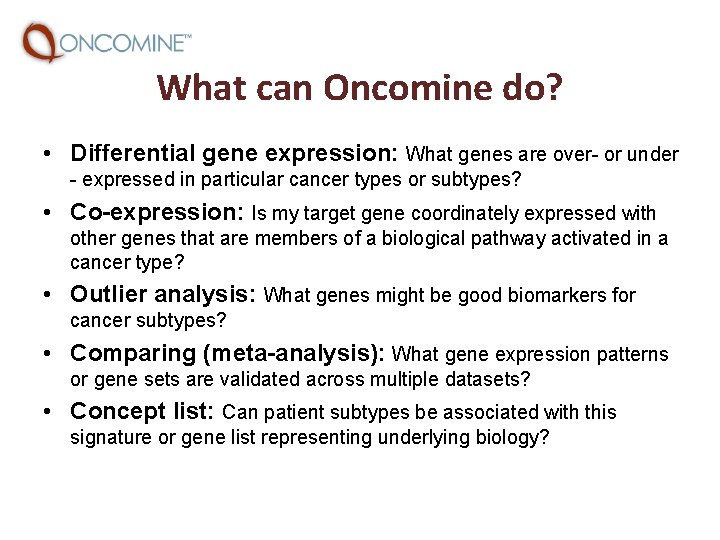 ONCOMINE™

What can Oncomine do?

• Differential gene expression: What genes are over- or under - expressed in particular cancer types or subtypes?

• Co-expression: Is my target gene coordinately expressed with other genes that are members of a biological pathway activated in a cancer type?

• Outlier analysis: What genes might be good biomarkers for cancer subtypes?

• Comparing (meta-analysis): What gene expression patterns or gene sets are validated across multiple datasets?

• Concept list: Can patient subtypes be associated with this signature or gene list representing underlying biology?